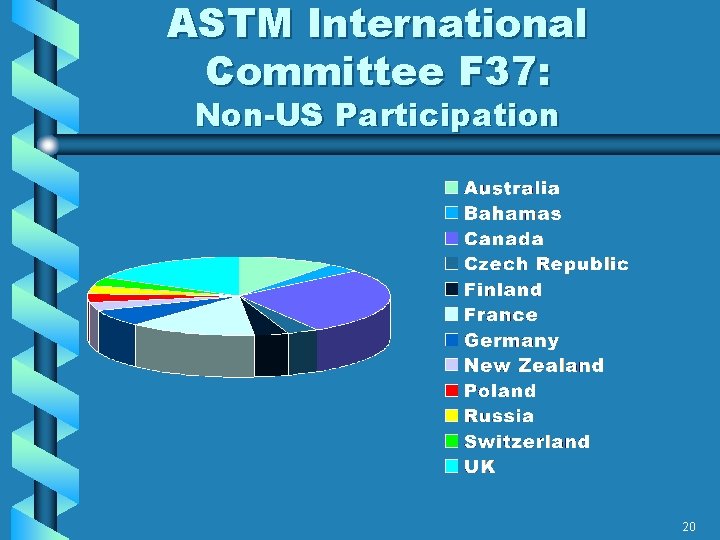 ASTM International Committee F37:
Non-US Participation

Australia
Bahamas
Canada
Czech Republic
Finland
France
Germany
New Zealand
Poland
Russia
Switzerland
UK

20